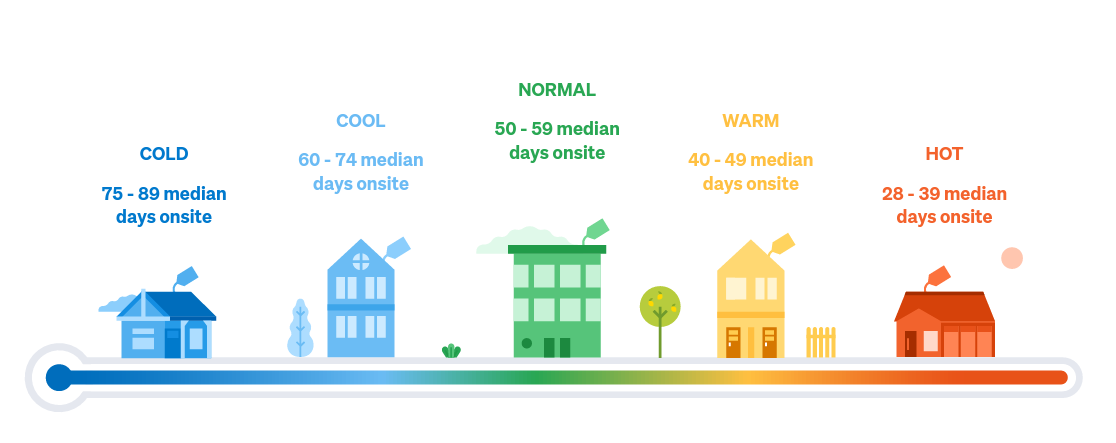 COLD
75 - 89 median days onsite

COOL
60 - 74 median days onsite

NORMAL
50 - 59 median days onsite

WARM
40 - 49 median days onsite

HOT
28 - 39 median days onsite